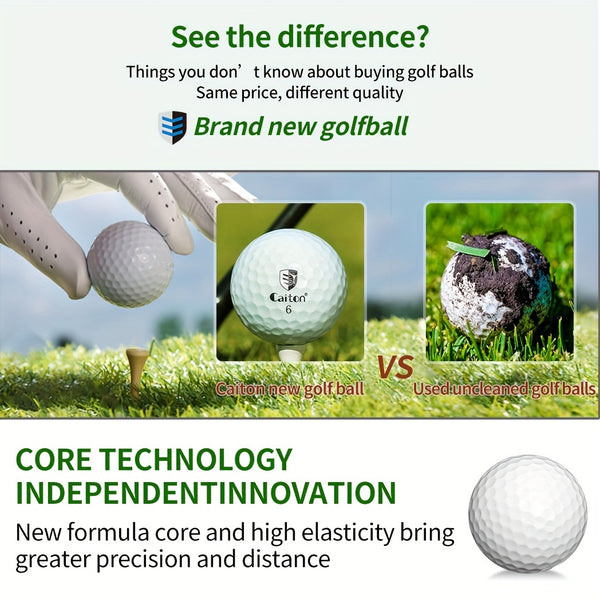 See the difference?

Things you don’ t know about buying golf balls
Same price, different quality

Brand new golfball

Caiton
6

VS

Caiton new golf ball

Used uncleaned golf balls

CORE TECHNOLOGY
INDEPENDENTINNOVATION

New formula core and high elasticity bring greater precision and distance